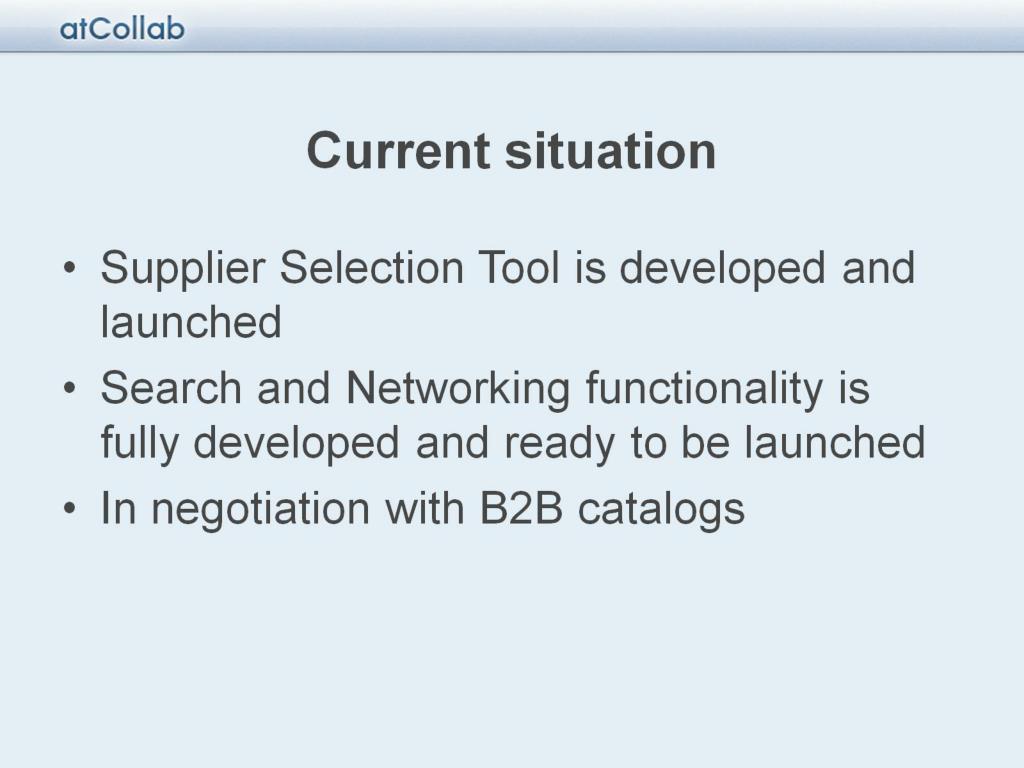 atCollab

Current situation

• Supplier Selection Tool is developed and launched
• Search and Networking functionality is fully developed and ready to be launched
• In negotiation with B2B catalogs